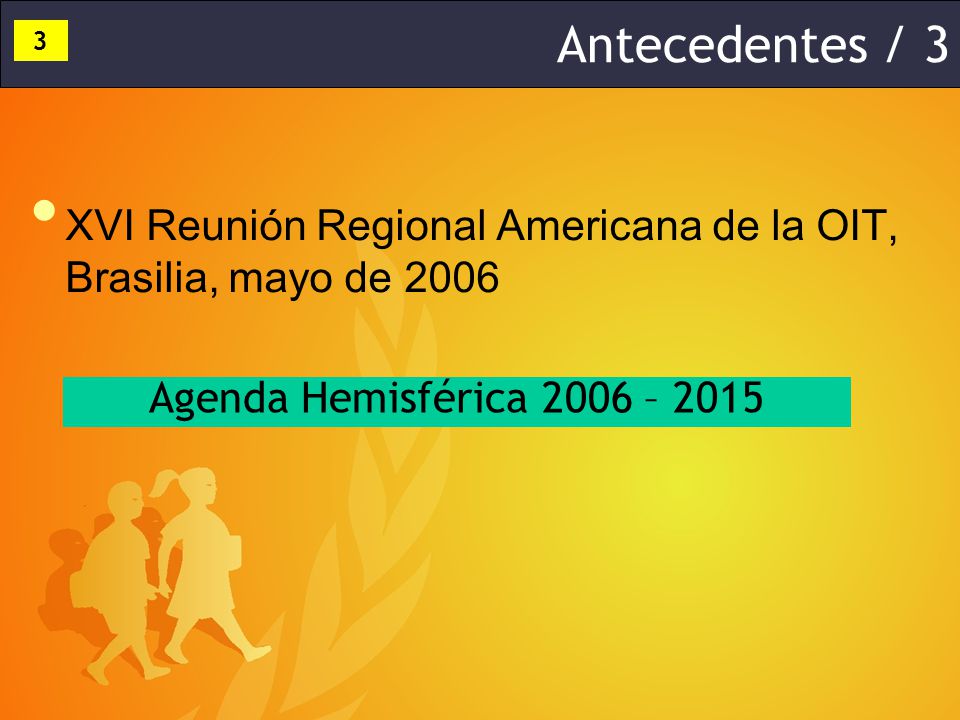 3

Antecedentes / 3

• XVI Reunión Regional Americana de la OIT, Brasilia, mayo de 2006

Agenda Hemisférica 2006 – 2015